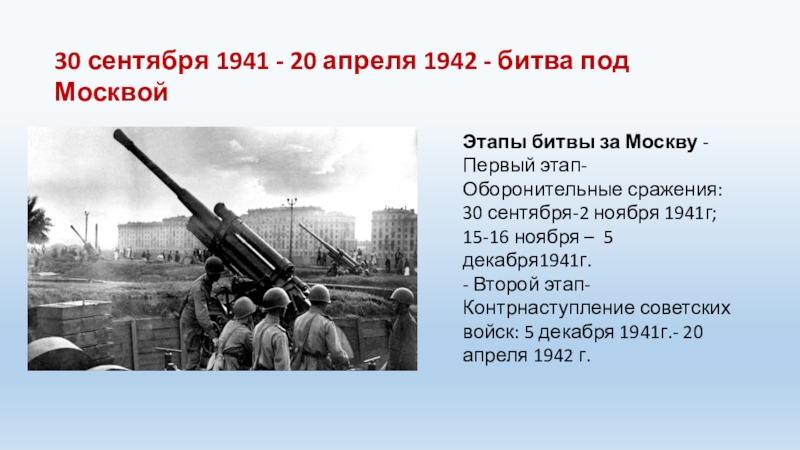 30 сентября 1941 - 20 апреля 1942 - битва под Москвой

Этапы битвы за Москву - Первый этап- Оборонительные сражения: 30 сентября-2 ноября 1941г; 15-16 ноября – 5 декабря1941г.
- Второй этап- Контрнаступление советских войск: 5 декабря 1941г.- 20 апреля 1942 г.